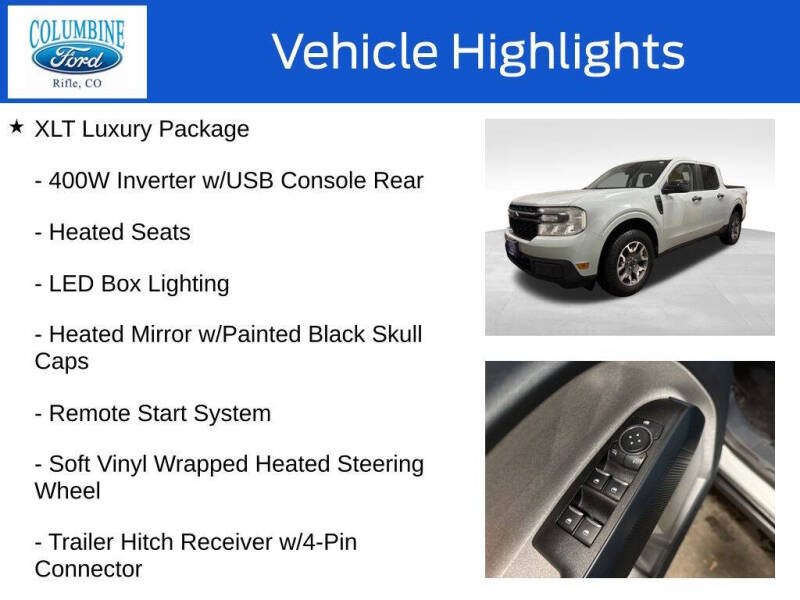 COLUMBINE
Ford
Rifle, CO

Vehicle Highlights

★ XLT Luxury Package

- 400W Inverter w/USB Console Rear

- Heated Seats

- LED Box Lighting

- Heated Mirror w/Painted Black Skull Caps

- Remote Start System

- Soft Vinyl Wrapped Heated Steering Wheel

- Trailer Hitch Receiver w/4-Pin Connector